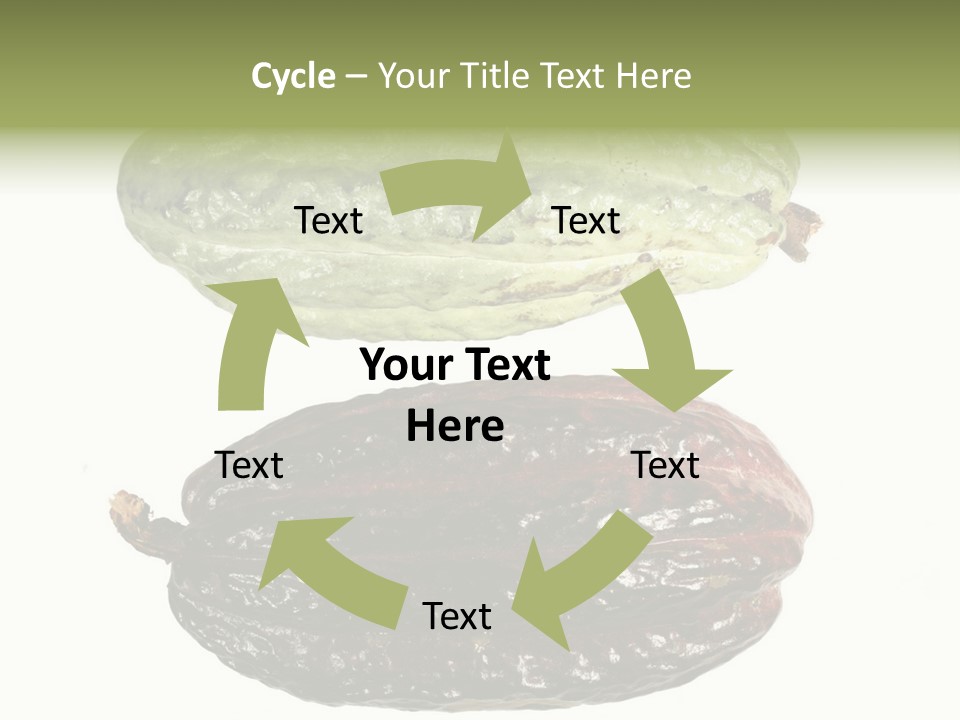 Cycle – Your Title Text Here

Text

Text

Your Text Here

Text

Text

Text